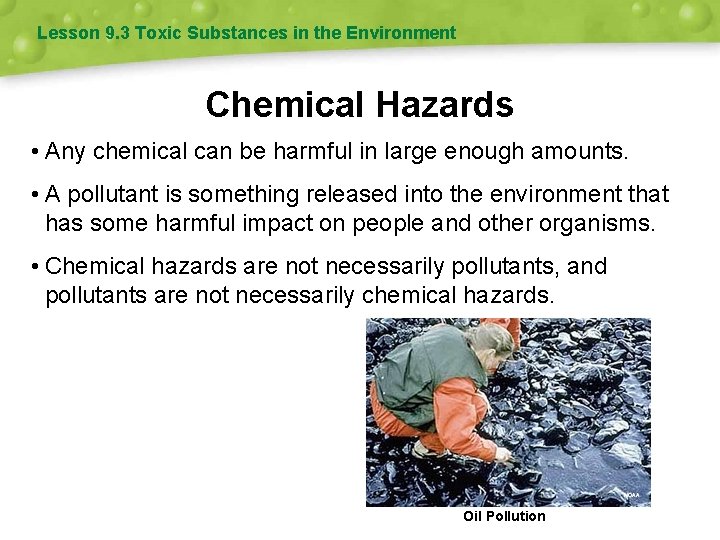 Lesson 9.3 Toxic Substances in the Environment

Chemical Hazards

• Any chemical can be harmful in large enough amounts.

• A pollutant is something released into the environment that has some harmful impact on people and other organisms.

• Chemical hazards are not necessarily pollutants, and pollutants are not necessarily chemical hazards.

NOAA

Oil Pollution